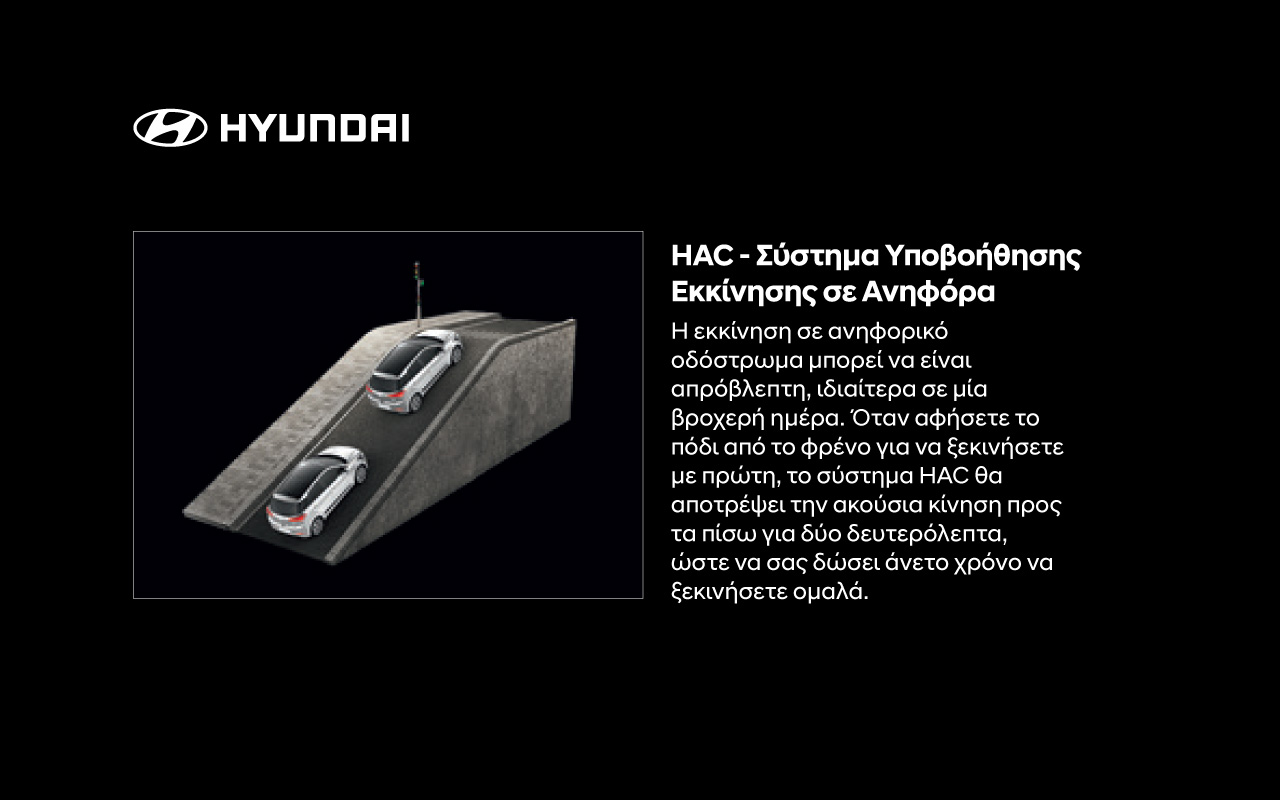 HYUNDAI

HAC - Σύστημα Υποβοήθησης Εκκίνησης σε Ανηφόρα

Η εκκίνηση σε ανηφορικό οδόστρωμα μπορεί να είναι απρόβλεπτη, ιδιαίτερα σε μία βροχερή ημέρα. Όταν αφήσετε το πόδι από το φρένο για να ξεκινήσετε με πρώτη, το σύστημα HAC θα αποτρέψει την ακούσια κίνηση προς τα πίσω για δύο δευτερόλεπτα, ώστε να σας δώσει άνετο χρόνο να ξεκινήσετε ομαλά.